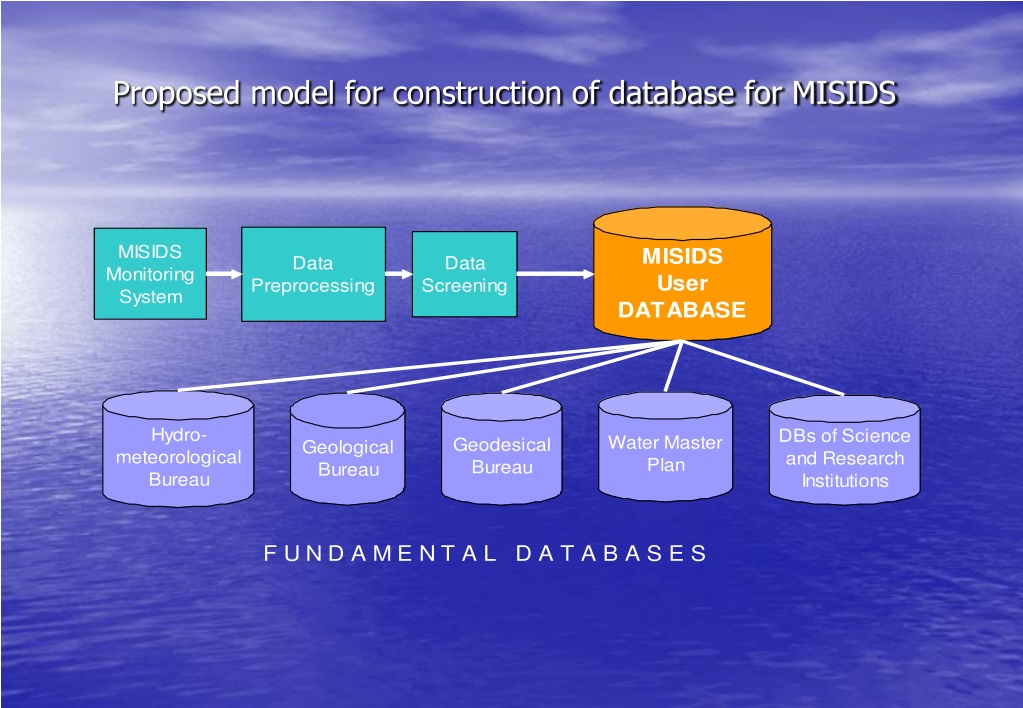 Proposed model for construction of database for MISIDS

MISIDS Monitoring System

Data Preprocessing

Data Screening

MISIDS User DATABASE

Hydro-meteorological Bureau

Geological Bureau

Geodesical Bureau

Water Master Plan

DBs of Science and Research Institutions

FUNDAMENTAL DATABASES